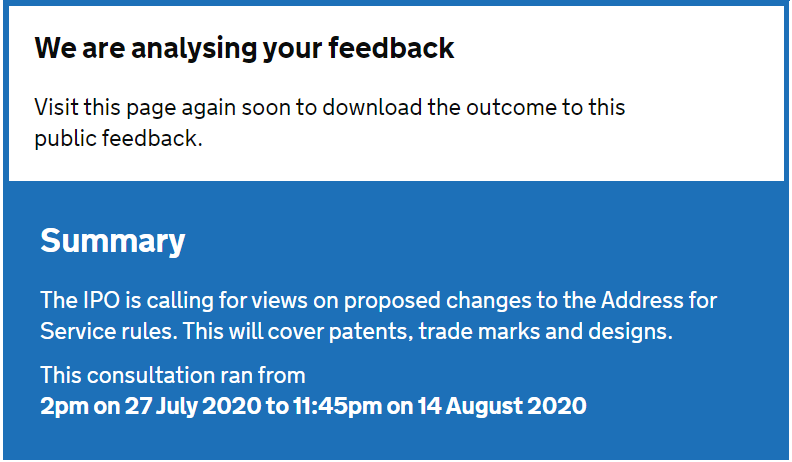 We are analysing your feedback

Visit this page again soon to download the outcome to this public feedback.

Summary

The IPO is calling for views on proposed changes to the Address for Service rules. This will cover patents, trade marks and designs.

This consultation ran from
2pm on 27 July 2020 to 11:45pm on 14 August 2020